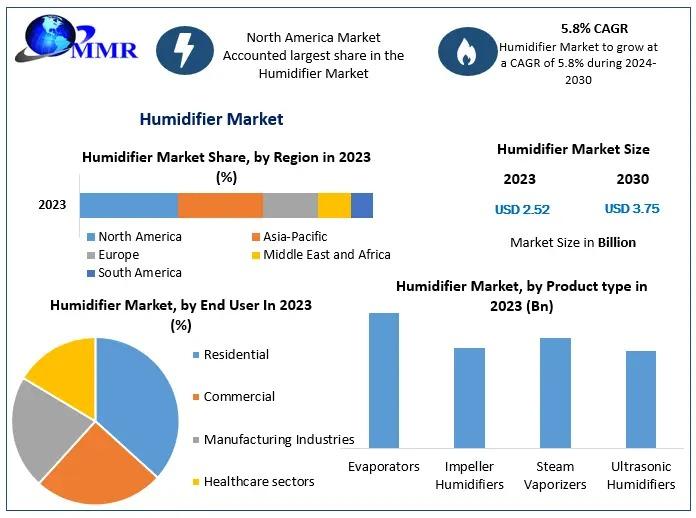 MMR

North America Market Accounted largest share in the Humidifier Market

5.8% CAGR
Humidifier Market to grow at a CAGR of 5.8% during 2024-2030

Humidifier Market

Humidifier Market Share, by Region in 2023 (%)

2023

North America
Asia-Pacific
Europe
Middle East and Africa
South America

Humidifier Market Size

| 2023 | 2030 |
|---|---|
| USD 2.52 | USD 3.75 |

Market Size in Billion

Humidifier Market, by End User In 2023 (%)

Residential
Commercial
Manufacturing Industries
Healthcare sectors

Humidifier Market, by Product type in 2023 (Bn)

Evaporators
Impeller Humidifiers
Steam Vaporizers
Ultrasonic Humidifiers